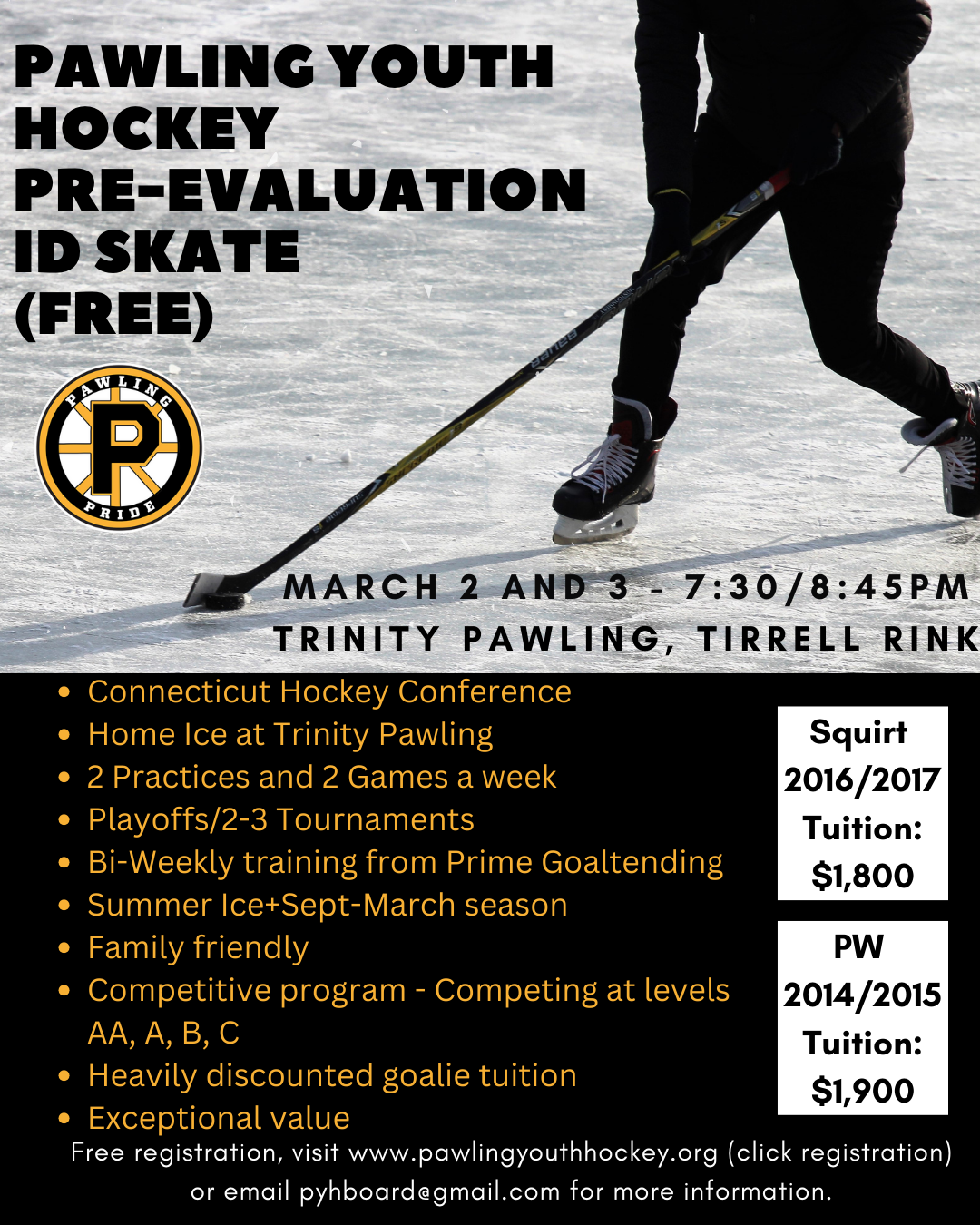 PAWLING YOUTH HOCKEY PRE-EVALUATION ID SKATE (FREE)

PAWLING P PRIDE

BAUER

MARCH 2 AND 3 - 7:30/8:45PM
TRINITY PAWLING, TIRRELL RINK

- Connecticut Hockey Conference
- Home Ice at Trinity Pawling
- 2 Practices and 2 Games a week
- Playoffs/2-3 Tournaments
- Bi-Weekly training from Prime Goaltending
- Summer Ice+Sept-March season
- Family friendly
- Competitive program - Competing at levels AA, A, B, C
- Heavily discounted goalie tuition
- Exceptional value

Squirt 2016/2017 Tuition: $1,800

PW 2014/2015 Tuition: $1,900

Free registration, visit www.pawlingyouthhockey.org (click registration) or email pyhboard@gmail.com for more information.